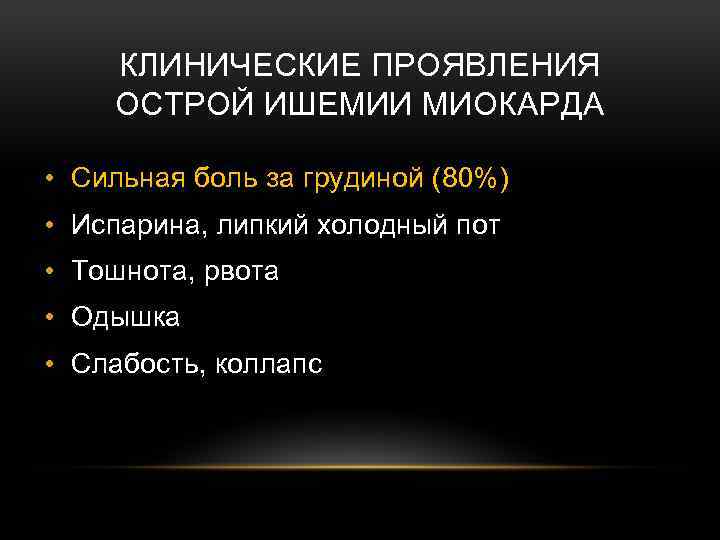 КЛИНИЧЕСКИЕ ПРОЯВЛЕНИЯ ОСТРОЙ ИШЕМИИ МИОКАРДА

• Сильная боль за грудиной (80%)
• Испарина, липкий холодный пот
• Тошнота, рвота
• Одышка
• Слабость, коллапс